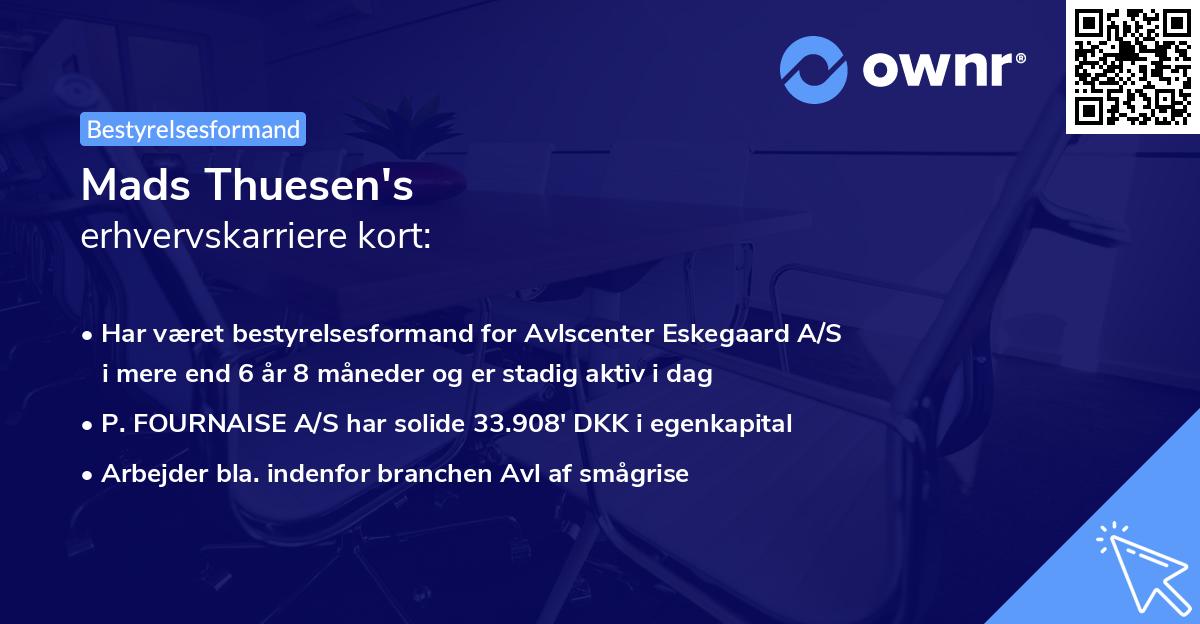 ownr®

Bestyrelsesformand

Mads Thuesen's
erhvervskarriere kort:

• Har været bestyrelsesformand for Avlscenter Eskegaard A/S i mere end 6 år 8 måneder og er stadig aktiv i dag
• P. FOURNAISE A/S har solide 33.908' DKK i egenkapital
• Arbejder bla. indenfor branchen Avl af smågrise